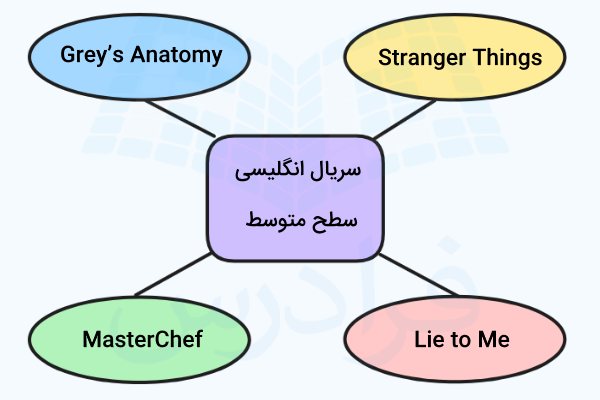 Grey's Anatomy

Stranger Things

سریال انگلیسی
سطح متوسط

MasterChef

Lie to Me

فرادرس